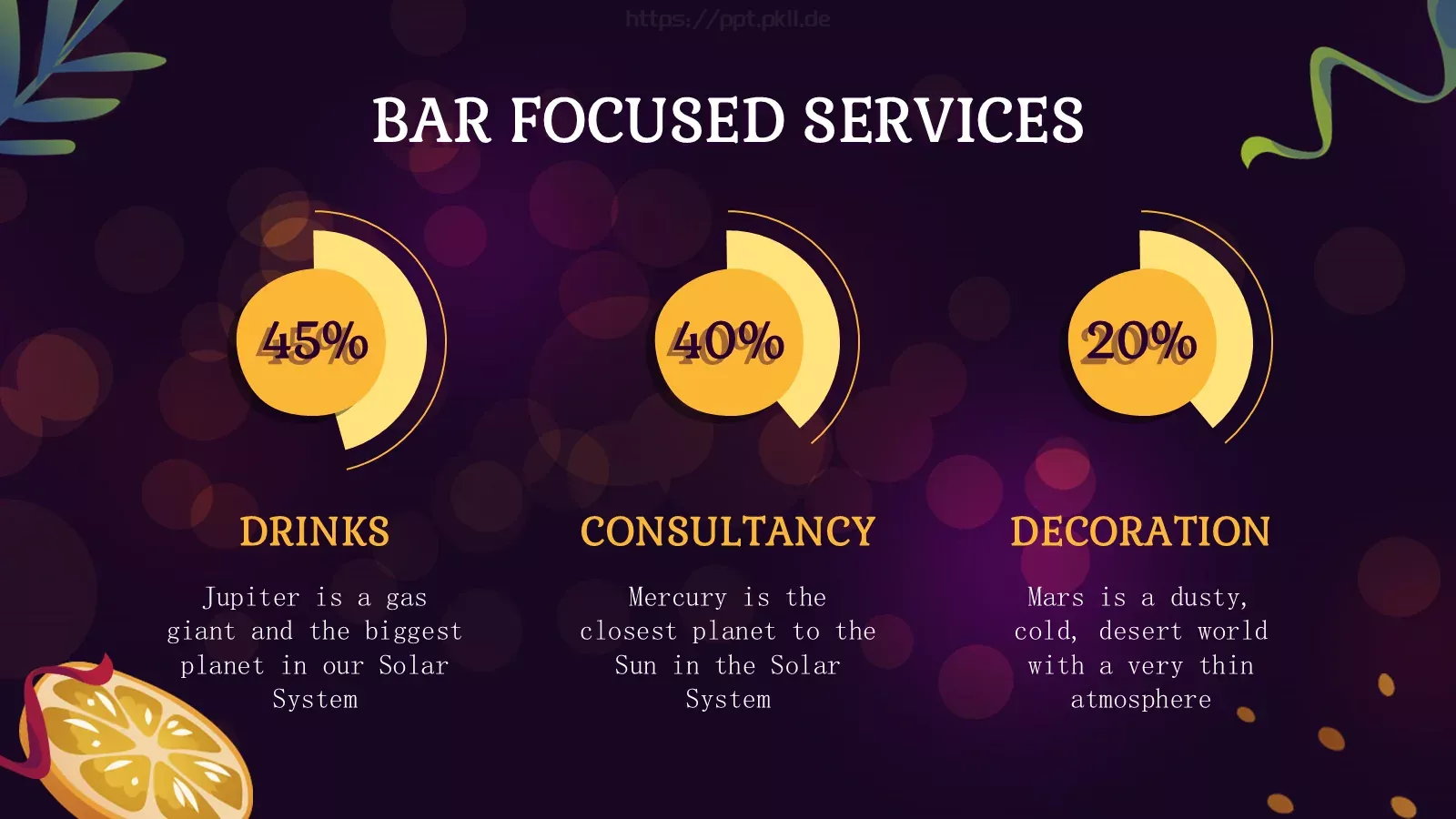 https://ppt.pkll.de

BAR FOCUSED SERVICES

45%

DRINKS

Jupiter is a gas giant and the biggest planet in our Solar System

40%

CONSULTANCY

Mercury is the closest planet to the Sun in the Solar System

20%

DECORATION

Mars is a dusty, cold, desert world with a very thin atmosphere